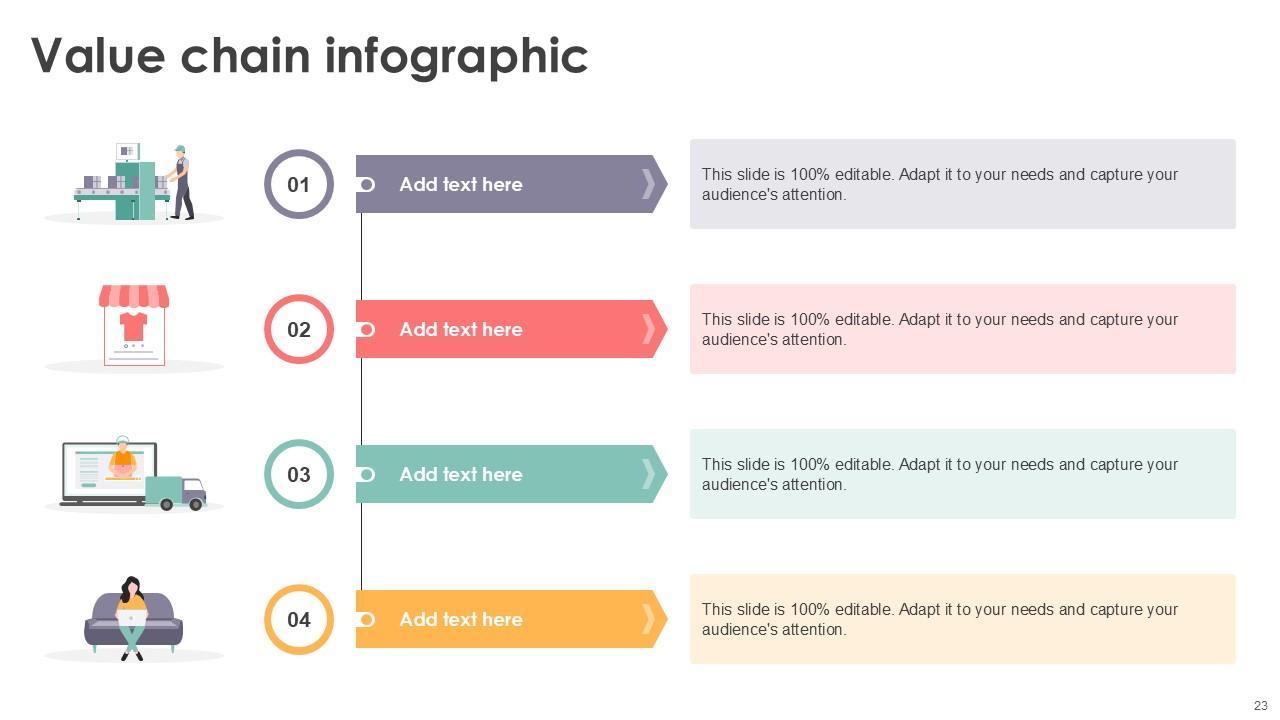 Value chain infographic

01

Add text here

This slide is 100% editable. Adapt it to your needs and capture your audience's attention.

02

Add text here

This slide is 100% editable. Adapt it to your needs and capture your audience's attention.

03

Add text here

This slide is 100% editable. Adapt it to your needs and capture your audience's attention.

04

Add text here

This slide is 100% editable. Adapt it to your needs and capture your audience's attention.

23